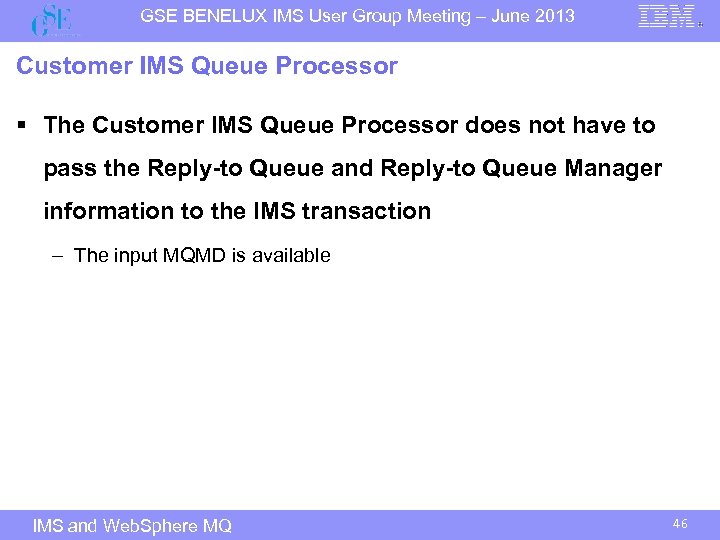 GSE

GSE BENELUX IMS User Group Meeting – June 2013

IBM

Customer IMS Queue Processor

▪ The Customer IMS Queue Processor does not have to pass the Reply-to Queue and Reply-to Queue Manager information to the IMS transaction

– The input MQMD is available

IMS and WebSphere MQ

46